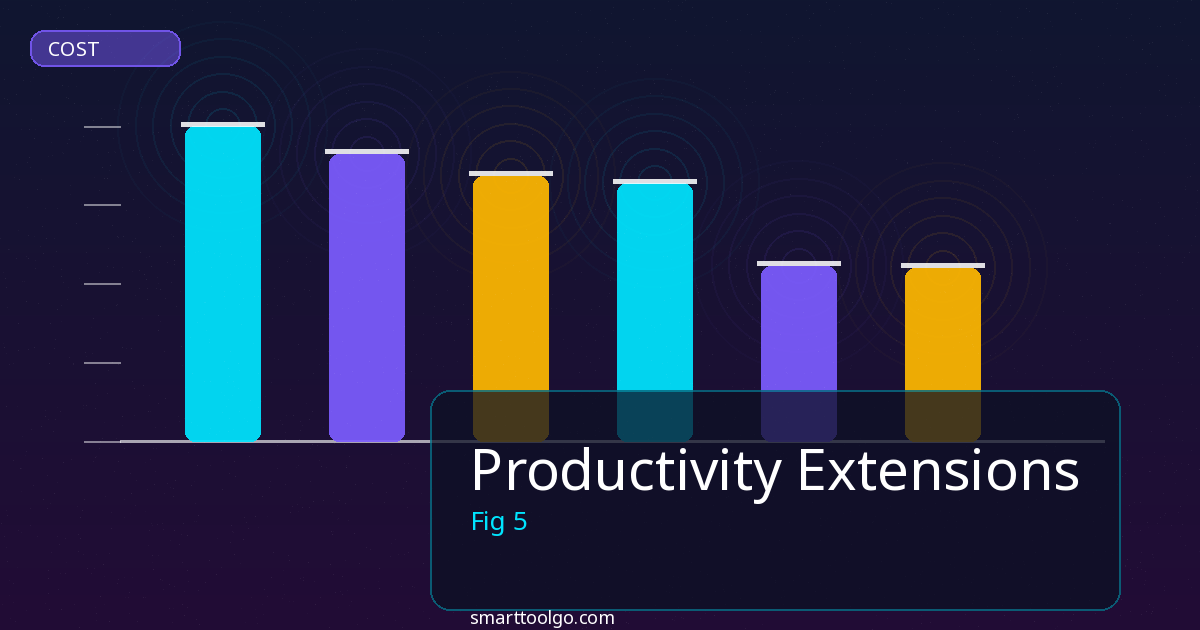 COST

Productivity Extensions

Fig 5

smarttoolgo.com